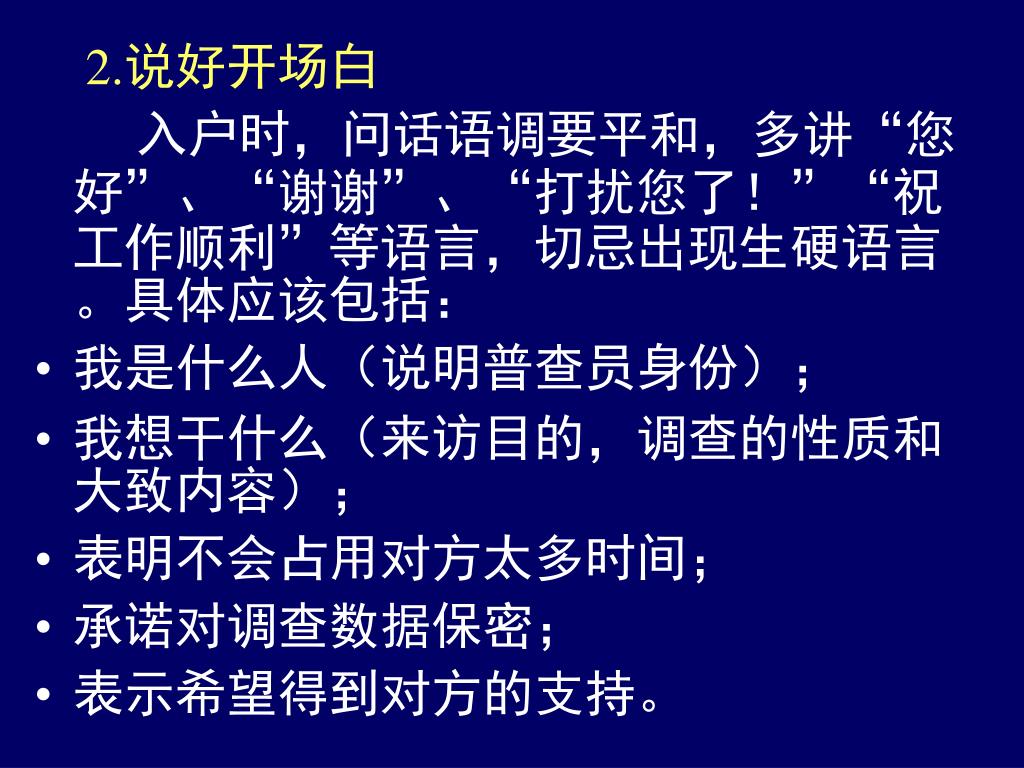 2.说好开场白

入户时，问话语调要平和，多讲“您好”、“谢谢”、“打扰您了！”“祝工作顺利”等语言，切忌出现生硬语言。具体应该包括：

• 我是什么人（说明普查员身份）；
• 我想干什么（来访目的，调查的性质和大致内容）；
• 表明不会占用对方太多时间；
• 承诺对调查数据保密；
• 表示希望得到对方的支持。